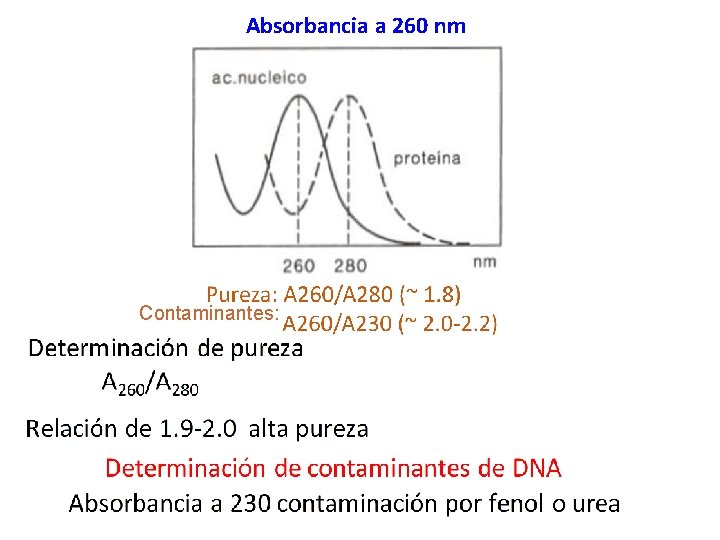 Absorbancia a 260 nm

ac.nucleico

proteina

260 280 nm

Pureza: A260/A280 (~ 1.8)
Contaminantes: A260/A230 (~ 2.0-2.2)

Determinación de pureza
$A_{260}/A_{280}$

Relación de 1.9-2.0 alta pureza

Determinación de contaminantes de DNA

Absorbancia a 230 contaminación por fenol o urea